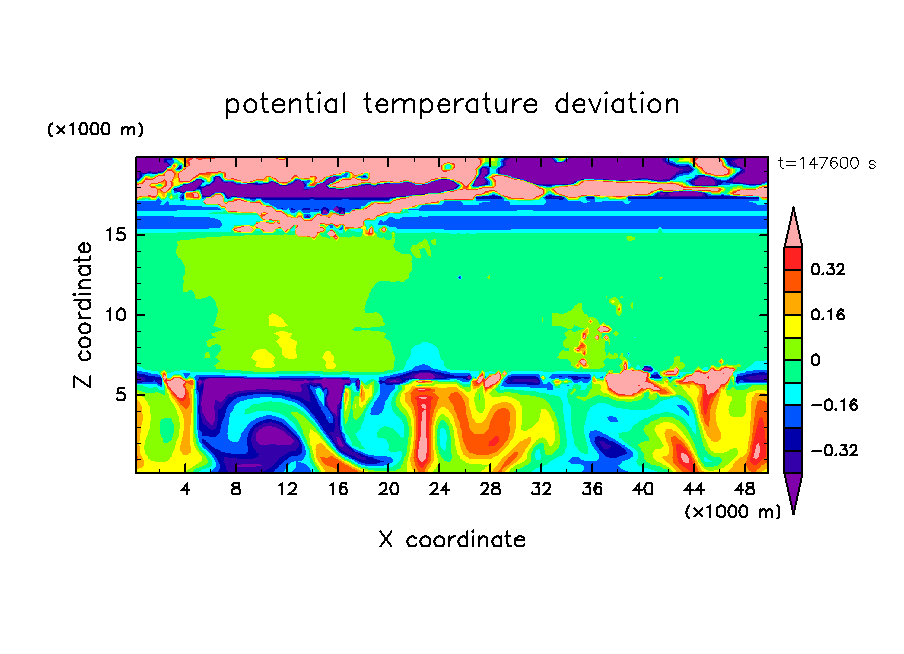 potential temperature deviation

(×1000 m)

t=147600 s

Z coordinate

15

10

5

4 8 12 16 20 24 28 32 36 40 44 48

(×1000 m)

X coordinate

0.32

0.16

0

−0.16

−0.32